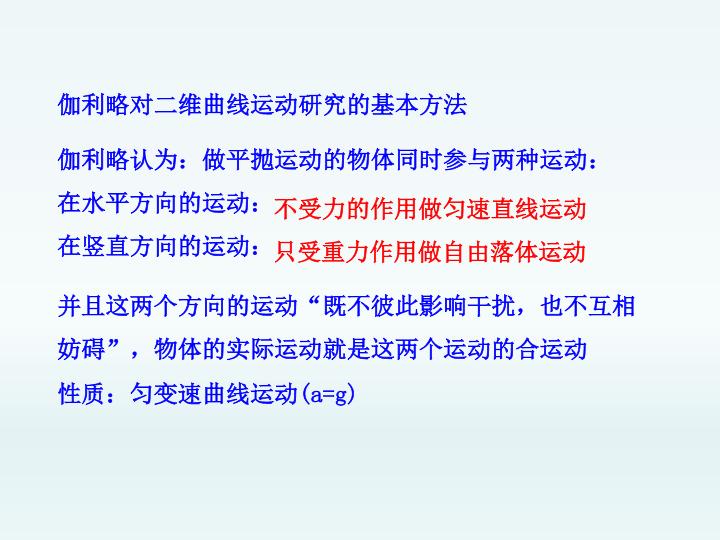 伽利略对二维曲线运动研究的基本方法

伽利略认为：做平抛运动的物体同时参与两种运动：

在水平方向的运动：不受力的作用做匀速直线运动

在竖直方向的运动：只受重力作用做自由落体运动

并且这两个方向的运动“既不彼此影响干扰，也不互相妨碍”，物体的实际运动就是这两个运动的合运动

性质：匀变速曲线运动(a=g)